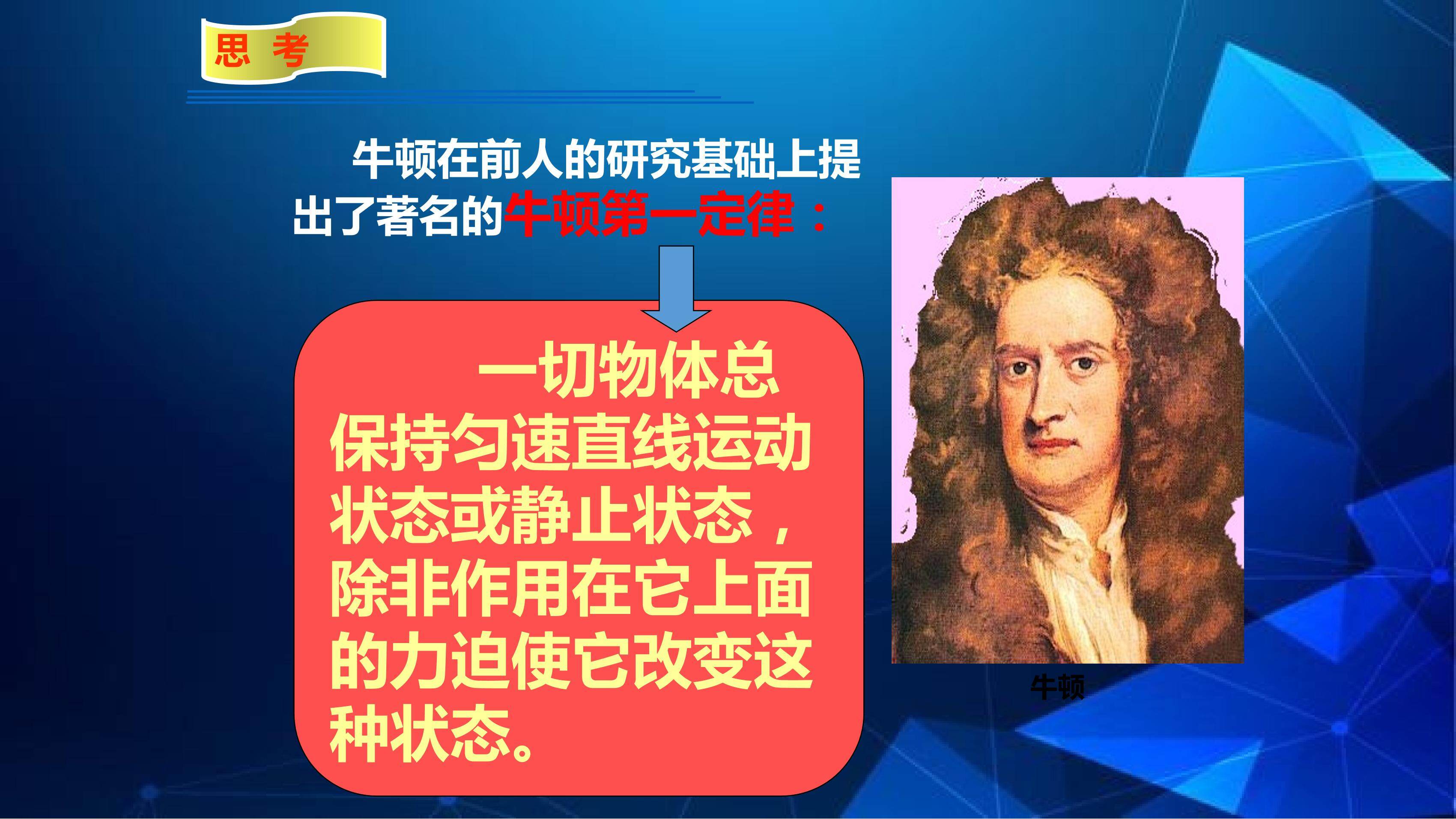 思 考

牛顿在前人的研究基础上提出了著名的牛顿第一定律：

一切物体总保持匀速直线运动状态或静止状态，除非作用在它上面的力迫使它改变这种状态。

牛顿